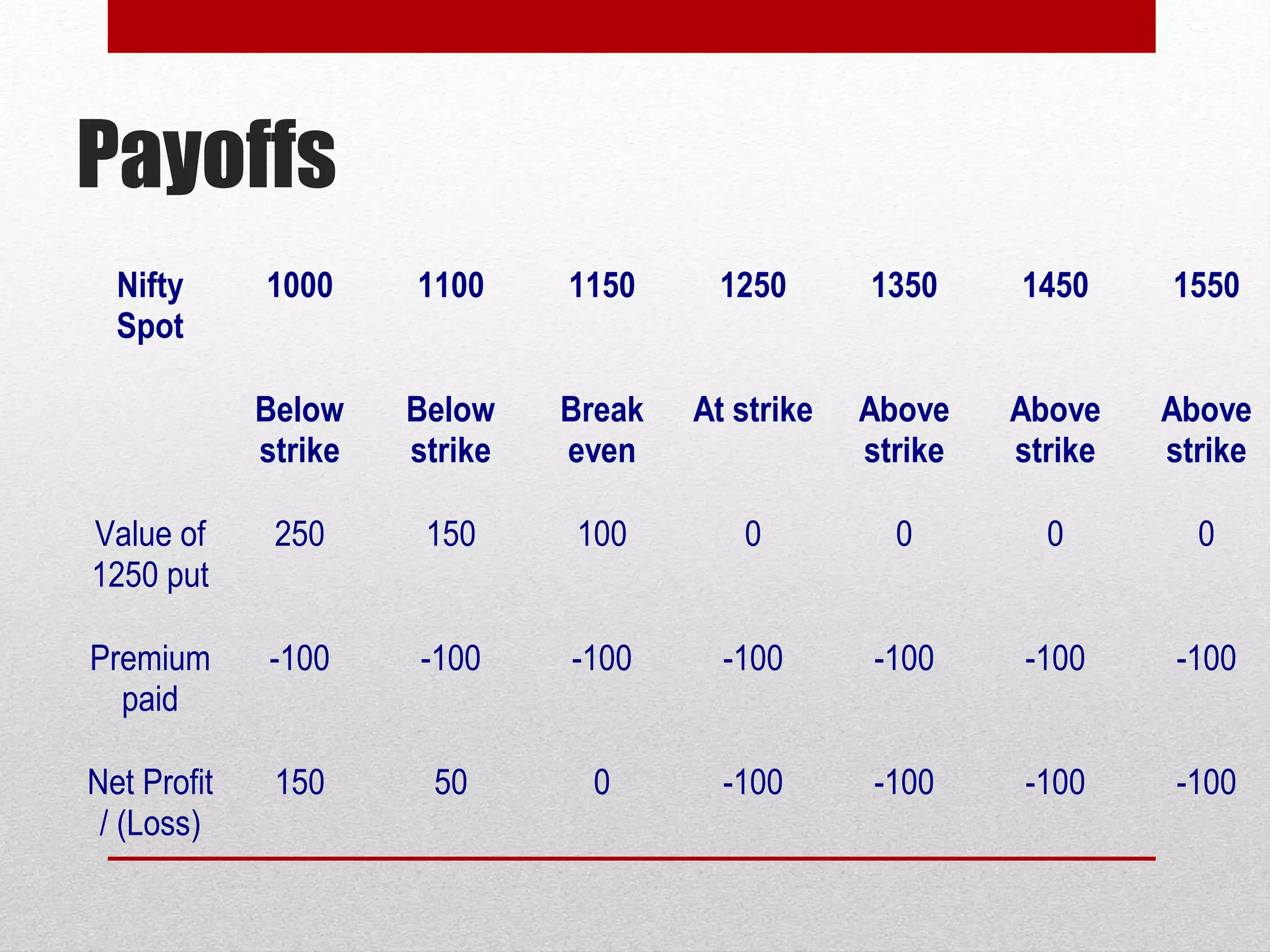 Payoffs

| Nifty Spot | 1000 | 1100 | 1150 | 1250 | 1350 | 1450 | 1550 |
|---|---|---|---|---|---|---|---|
| | Below strike | Below strike | Break even | At strike | Above strike | Above strike | Above strike |
| Value of 1250 put | 250 | 150 | 100 | 0 | 0 | 0 | 0 |
| Premium paid | -100 | -100 | -100 | -100 | -100 | -100 | -100 |
| Net Profit / (Loss) | 150 | 50 | 0 | -100 | -100 | -100 | -100 |